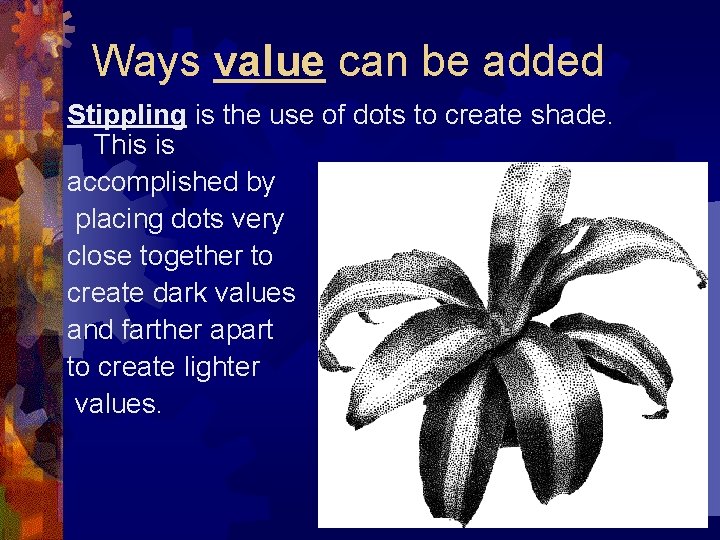 Ways value can be added

Stippling is the use of dots to create shade. This is accomplished by placing dots very close together to create dark values and farther apart to create lighter values.